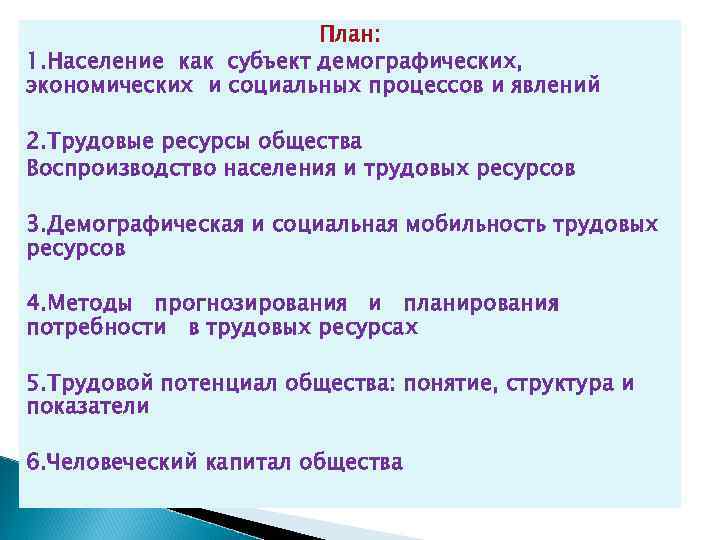 План:
1.Население как субъект демографических, экономических и социальных процессов и явлений

2.Трудовые ресурсы общества
Воспроизводство населения и трудовых ресурсов

3.Демографическая и социальная мобильность трудовых ресурсов

4.Методы прогнозирования и планирования потребности в трудовых ресурсах

5.Трудовой потенциал общества: понятие, структура и показатели

6.Человеческий капитал общества